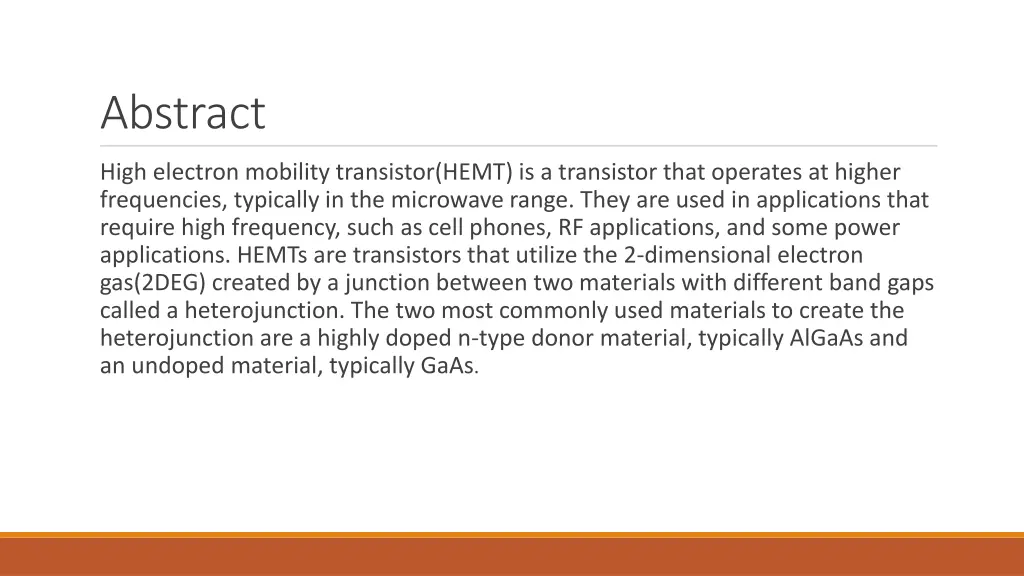 Abstract

High electron mobility transistor(HEMT) is a transistor that operates at higher frequencies, typically in the microwave range. They are used in applications that require high frequency, such as cell phones, RF applications, and some power applications. HEMTs are transistors that utilize the 2-dimensional electron gas(2DEG) created by a junction between two materials with different band gaps called a heterojunction. The two most commonly used materials to create the heterojunction are a highly doped n-type donor material, typically AlGaAs and an undoped material, typically GaAs.